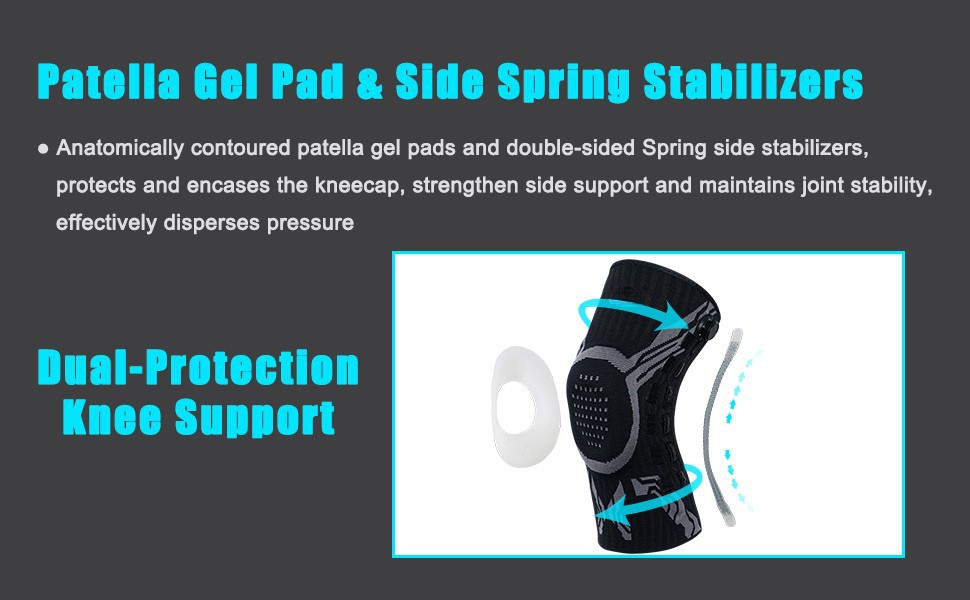 Patella Gel Pad & Side Spring Stabilizers

● Anatomically contoured patella gel pads and double-sided Spring side stabilizers, protects and encases the kneecap, strengthen side support and maintains joint stability, effectively disperses pressure

Dual-Protection Knee Support